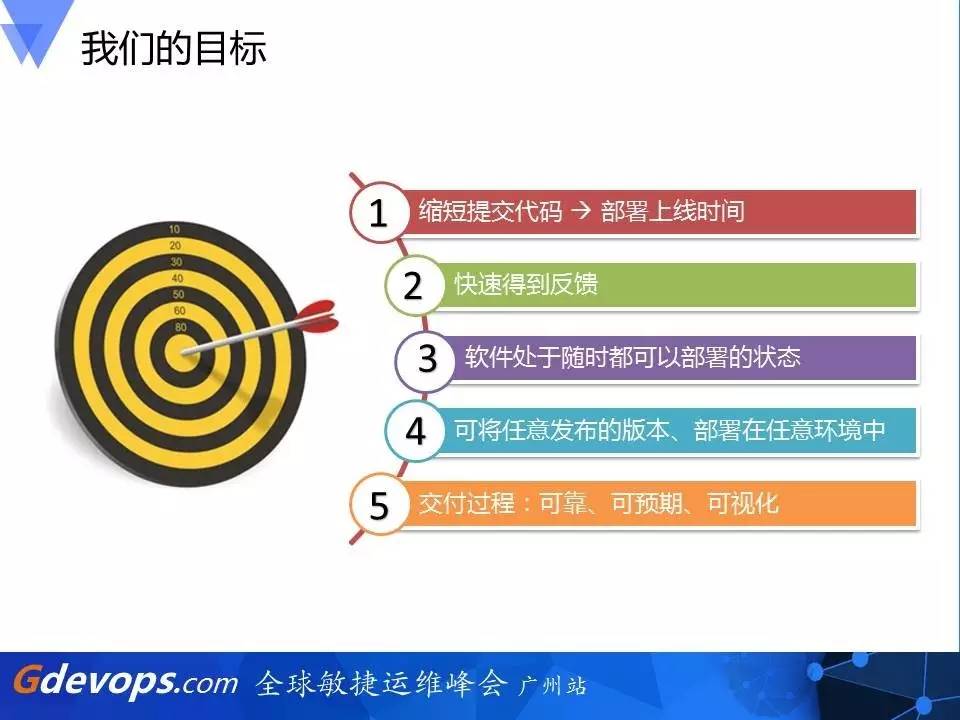 我们的目标

10
20
30
40
50
60
80

1 缩短提交代码 → 部署上线时间

2 快速得到反馈

3 软件处于随时都可以部署的状态

4 可将任意发布的版本、部署在任意环境中

5 交付过程：可靠、可预期、可视化

Gdevops.com 全球敏捷运维峰会 广州站